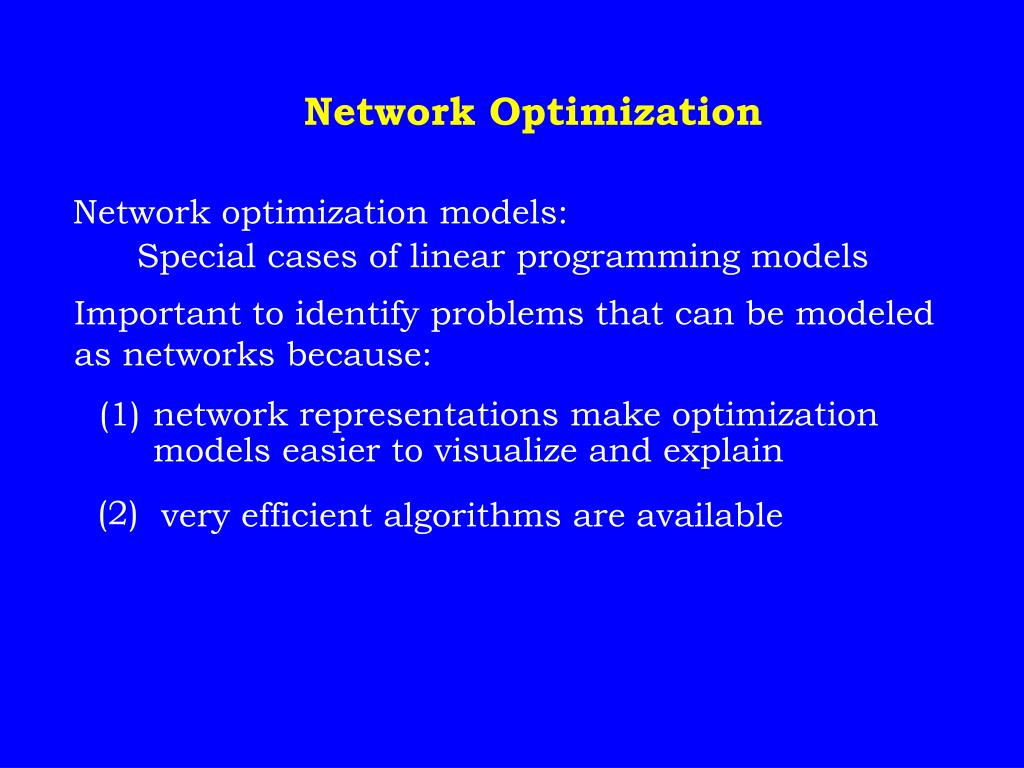 Network Optimization

Network optimization models:
Special cases of linear programming models

Important to identify problems that can be modeled as networks because:

(1) network representations make optimization models easier to visualize and explain

(2) very efficient algorithms are available